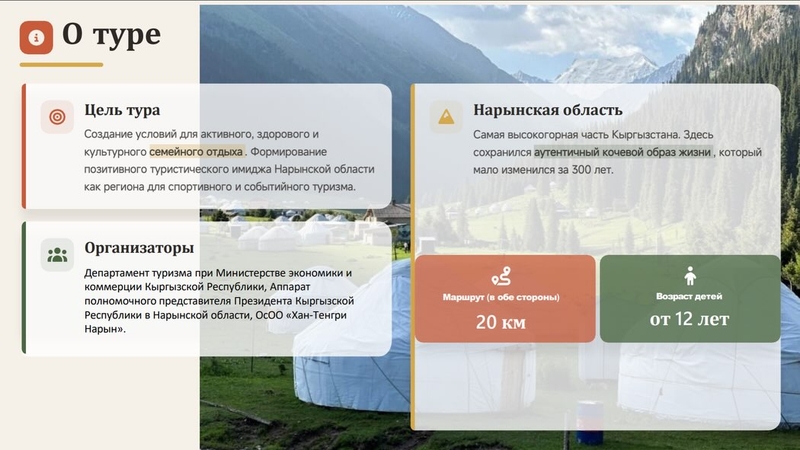 О туре

Цель тура

Создание условий для активного, здорового и культурного семейного отдыха . Формирование позитивного туристического имиджа Нарынской области как региона для спортивного и событийного туризма.

Организаторы

Департамент туризма при Министерстве экономики и коммерции Кыргызской Республики, Аппарат полномочного представителя Президента Кыргызской Республики в Нарынской области, ОсОО «Хан-Тенгри Нарын».

Нарынская область

Самая высокогорная часть Кыргызстана. Здесь сохранился аутентичный кочевой образ жизни , который мало изменился за 300 лет.

Маршрут (в обе стороны)

20 км

Возраст детей

от 12 лет